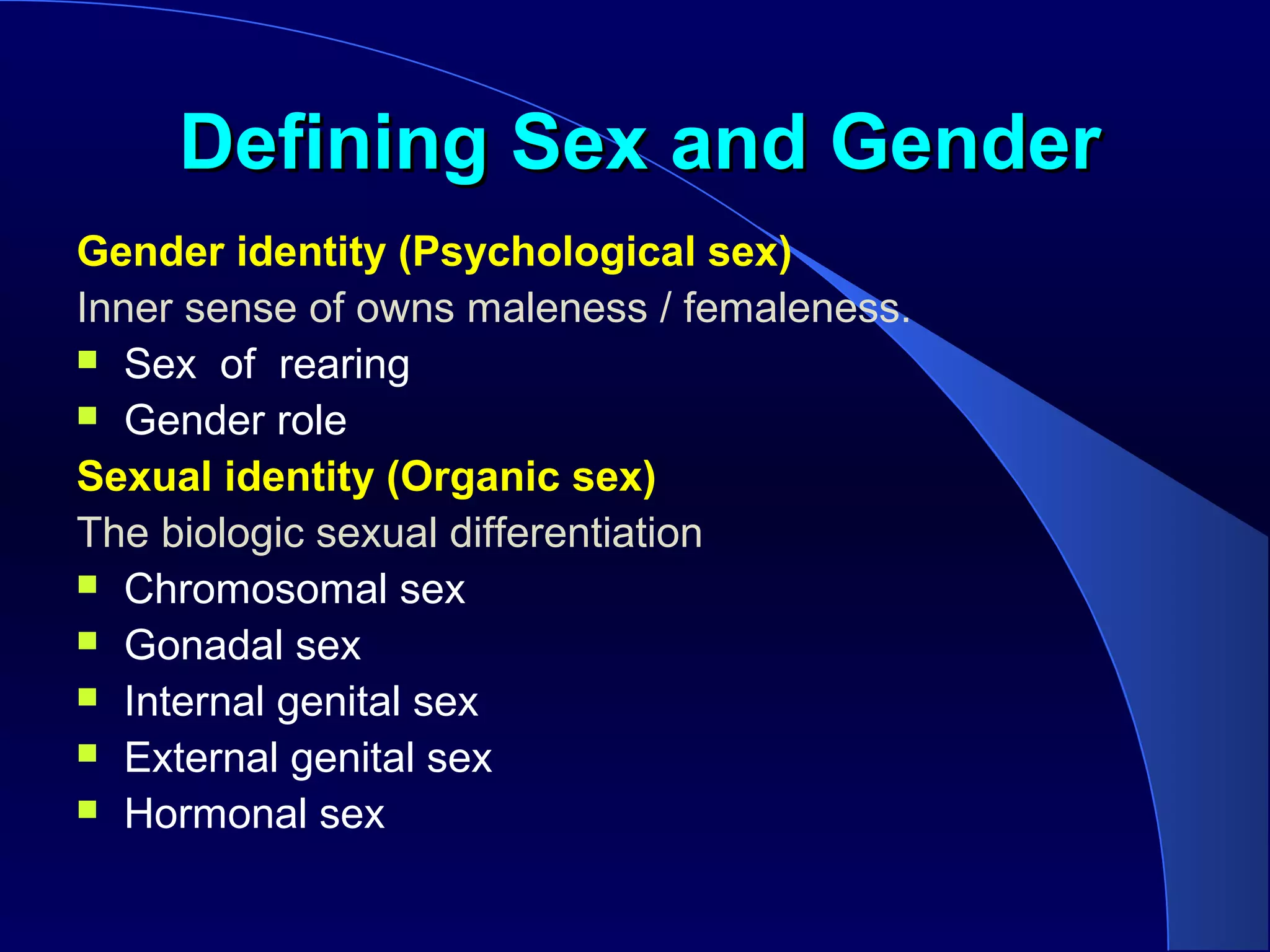 Defining Sex and Gender

Gender identity (Psychological sex)

Inner sense of owns maleness / femaleness.

- Sex of rearing
- Gender role

Sexual identity (Organic sex)

The biologic sexual differentiation

- Chromosomal sex
- Gonadal sex
- Internal genital sex
- External genital sex
- Hormonal sex